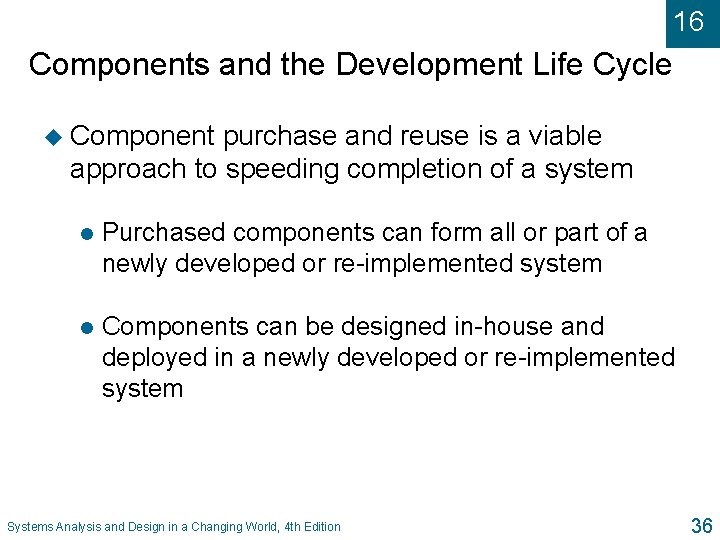 16

Components and the Development Life Cycle

Component purchase and reuse is a viable approach to speeding completion of a system

Purchased components can form all or part of a newly developed or re-implemented system

Components can be designed in-house and deployed in a newly developed or re-implemented system

Systems Analysis and Design in a Changing World, 4th Edition

36